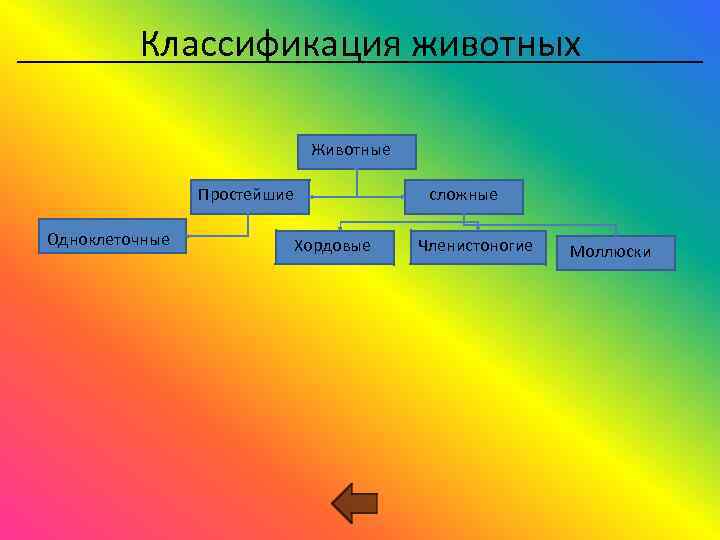 Классификация животных

Животные

Простейшие

сложные

Одноклеточные

Хордовые

Членистоногие

Моллюски